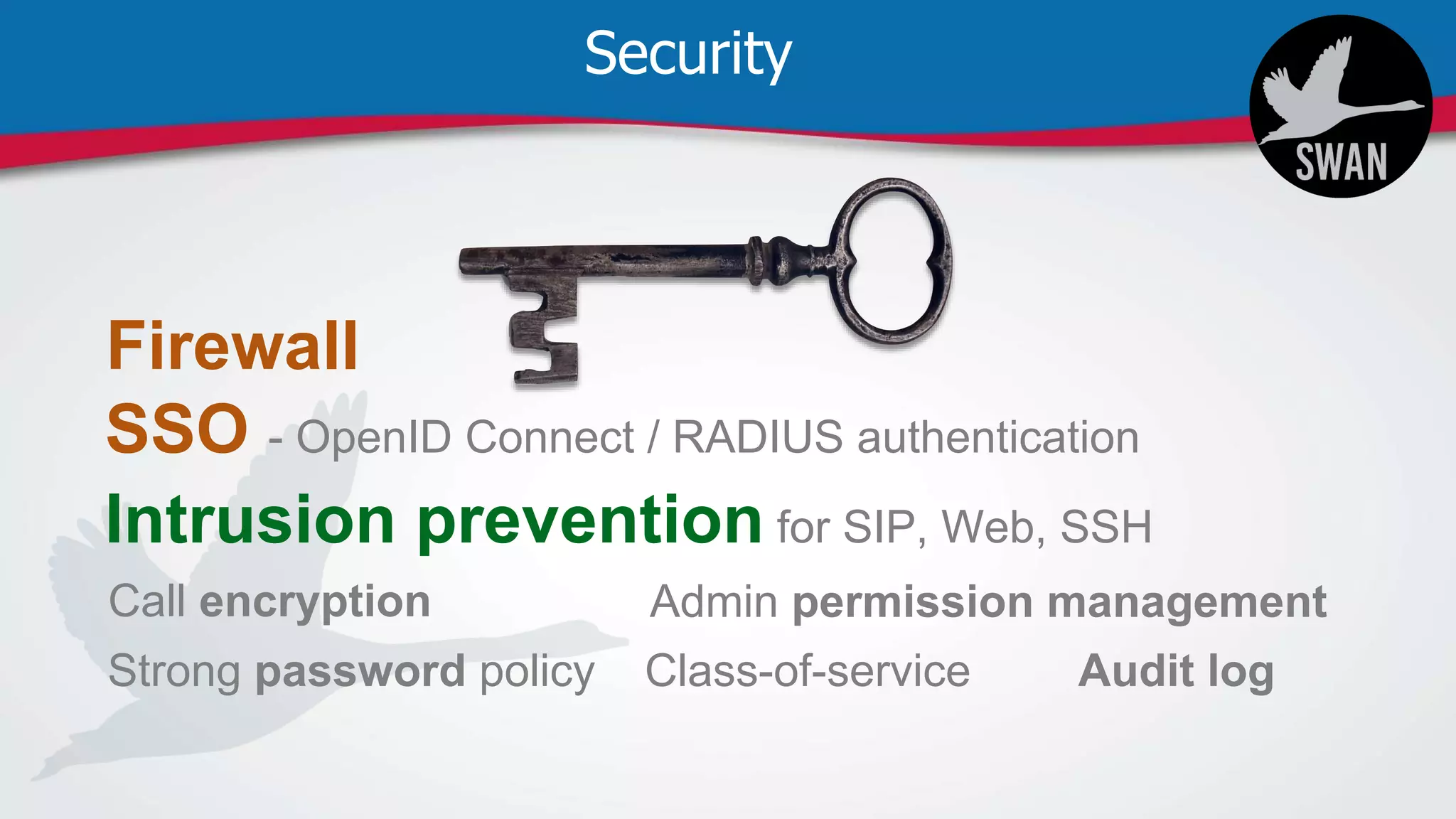 Security

SWAN

Firewall

SSO - OpenID Connect / RADIUS authentication

Intrusion prevention for SIP, Web, SSH

Call encryption

Admin permission management

Strong password policy

Class-of-service

Audit log